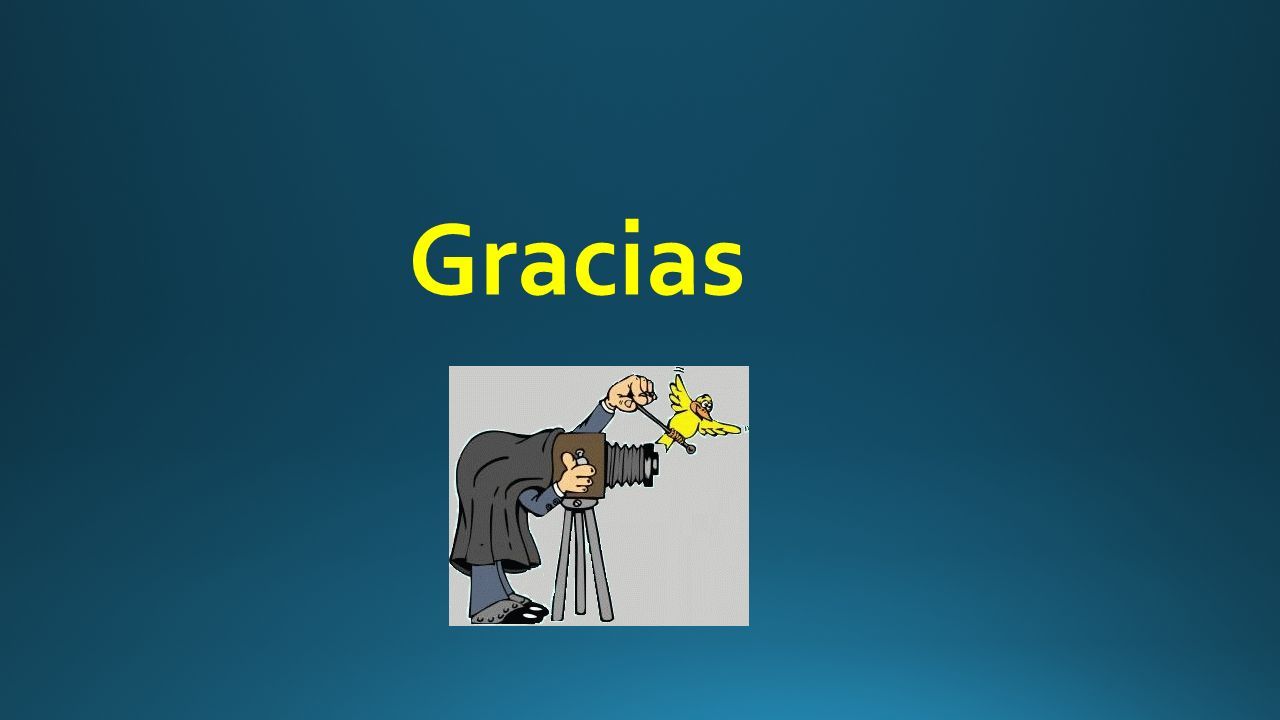 Gracias